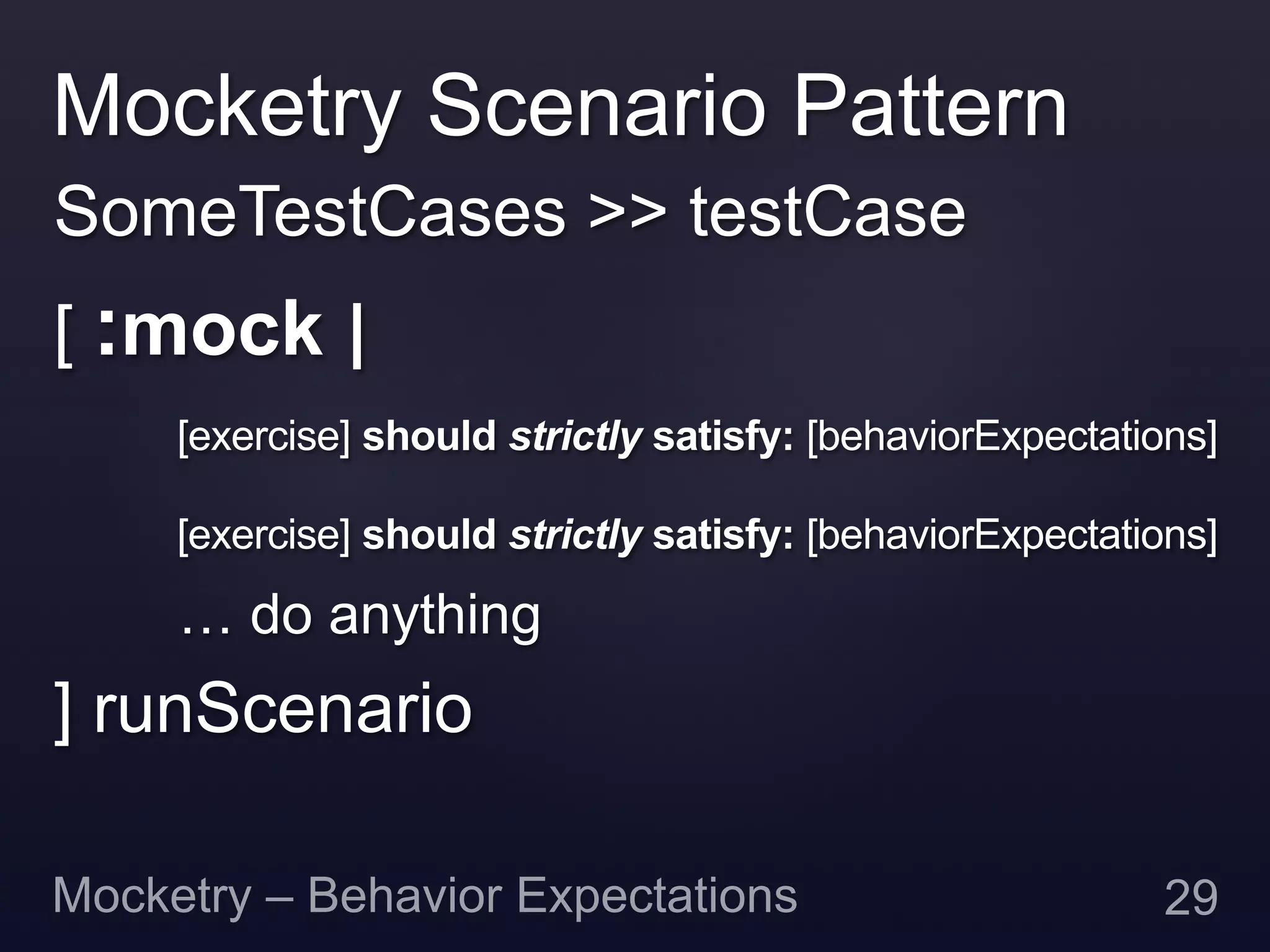 Mocketry Scenario Pattern

SomeTestCases >> testCase

[ :mock |

[exercise] should strictly satisfy: [behaviorExpectations]

[exercise] should strictly satisfy: [behaviorExpectations]

… do anything

] runScenario

Mocketry – Behavior Expectations

29